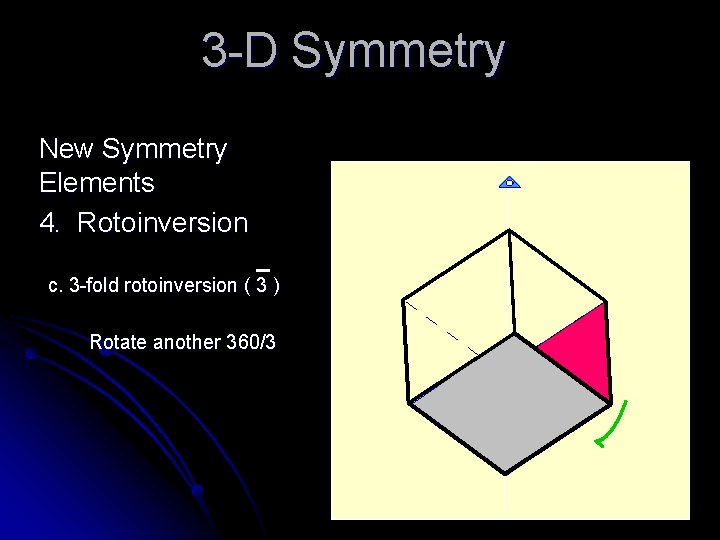 3-D Symmetry

New Symmetry Elements

4. Rotoinversion

c. 3-fold rotoinversion ( $\bar{3}$ )

Rotate another 360/3